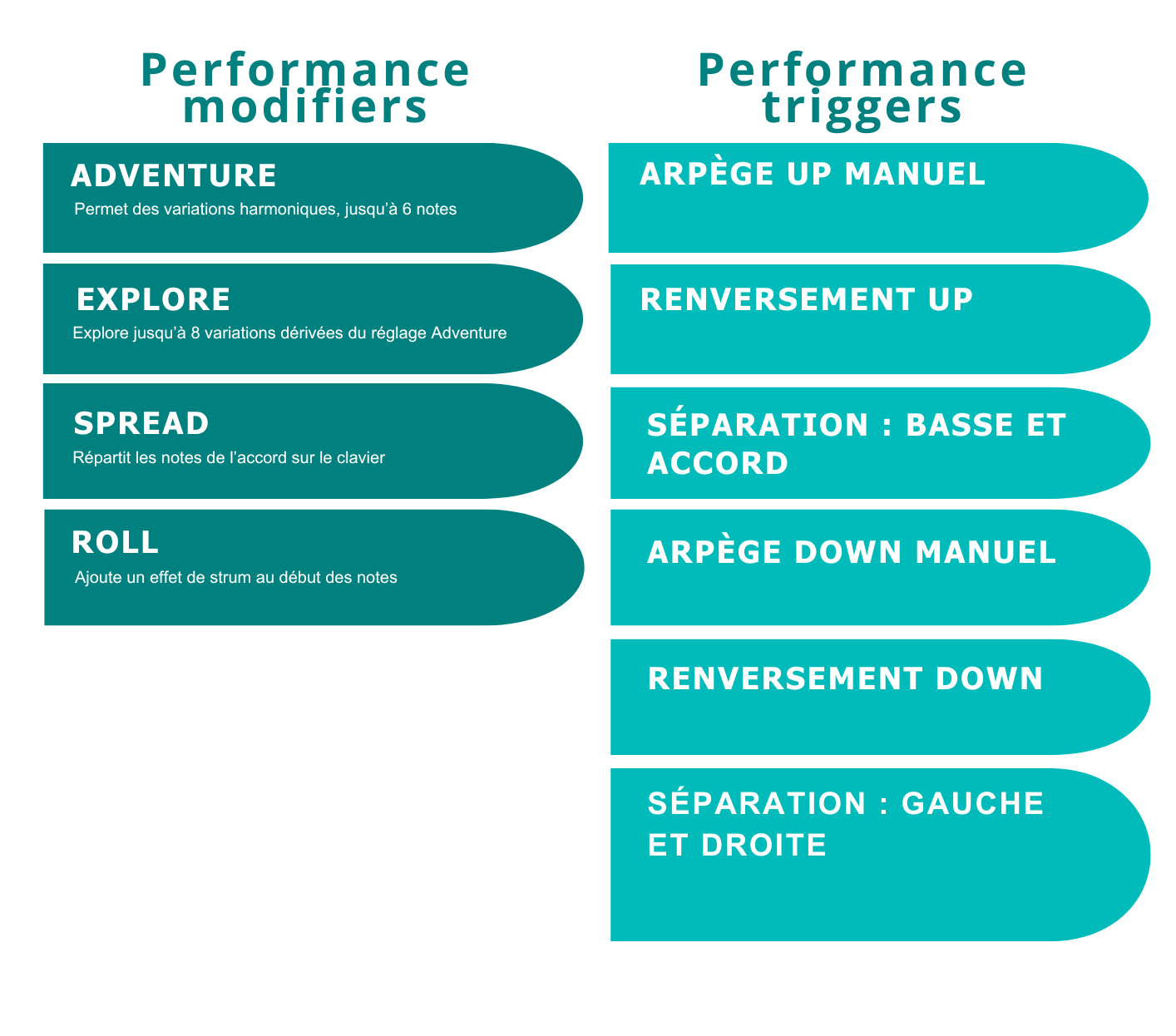 Performance modifiers

ADVENTURE
Permet des variations harmoniques, jusqu'à 6 notes

EXPLORE
Explore jusqu'à 8 variations dérivées du réglage Adventure

SPREAD
Répartit les notes de l'accord sur le clavier

ROLL
Ajoute un effet de strum au début des notes

Performance triggers

ARPÈGE UP MANUEL

RENVERSEMENT UP

SÉPARATION : BASSE ET ACCORD

ARPÈGE DOWN MANUEL

RENVERSEMENT DOWN

SÉPARATION : GAUCHE ET DROITE